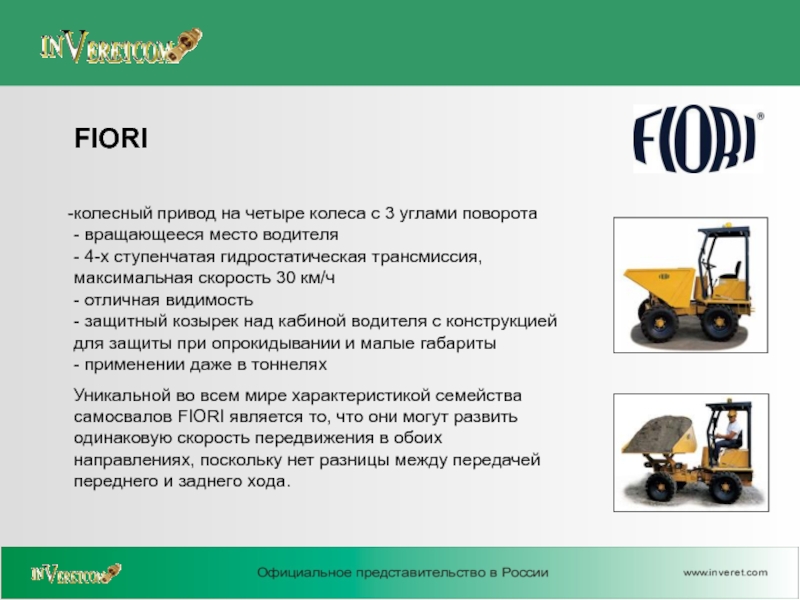 INVERETCOM

FIORI

FIORI®

-колесный привод на четыре колеса с 3 углами поворота
- вращающееся место водителя
- 4-х ступенчатая гидростатическая трансмиссия, максимальная скорость 30 км/ч
- отличная видимость
- защитный козырек над кабиной водителя с конструкцией для защиты при опрокидывании и малые габариты
- применении даже в тоннелях

Уникальной во всем мире характеристикой семейства самосвалов FIORI является то, что они могут развить одинаковую скорость передвижения в обоих направлениях, поскольку нет разницы между передачей переднего и заднего хода.

INVERETCOM

Официальное представительство в России

www.inveret.com